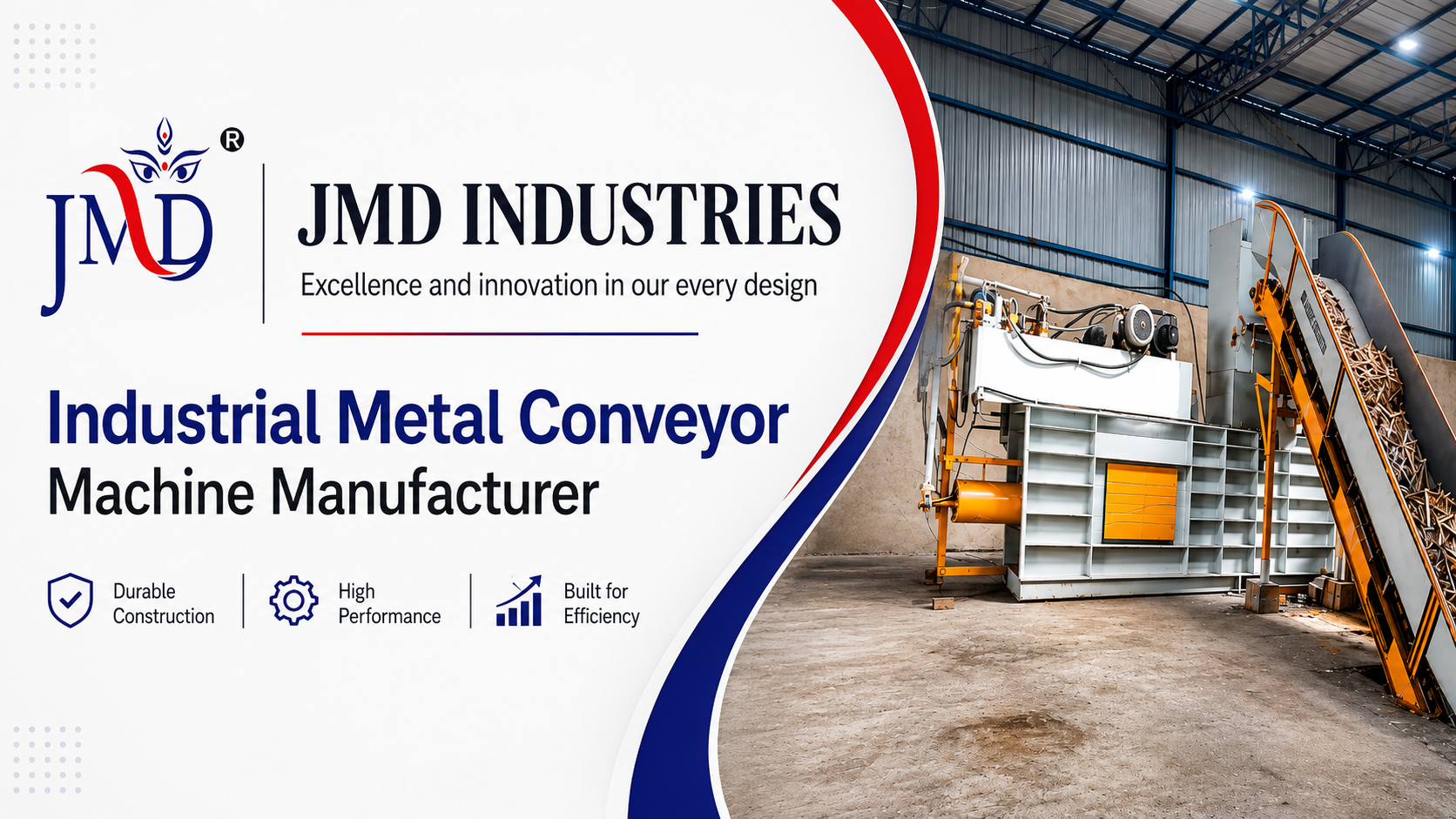 JMD ®

JMD INDUSTRIES

Excellence and innovation in our every design

Industrial Metal Conveyor Machine Manufacturer

Durable Construction

High Performance

Built for Efficiency